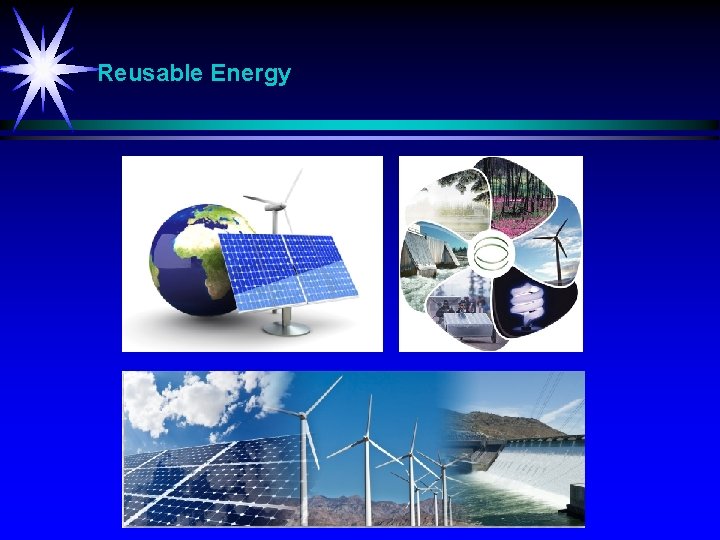 Reusable Energy